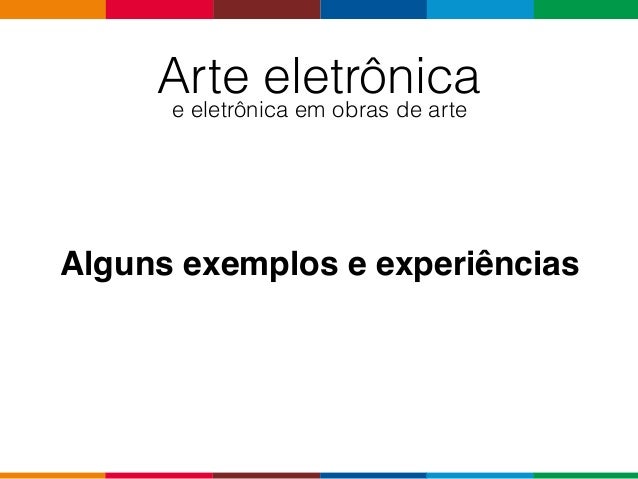 Arte eletrônica
e eletrônica em obras de arte

Alguns exemplos e experiências